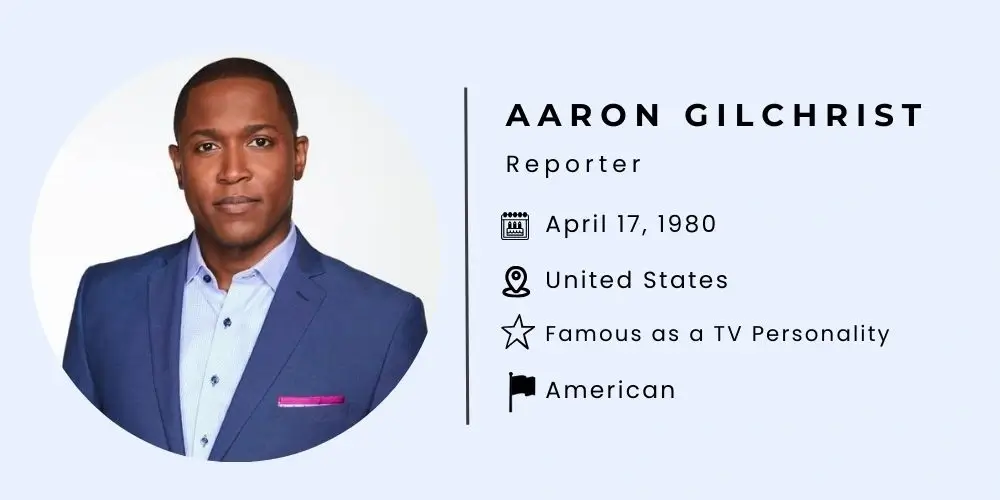 AARON GILCHRIST
Reporter

April 17, 1980

United States

Famous as a TV Personality

American